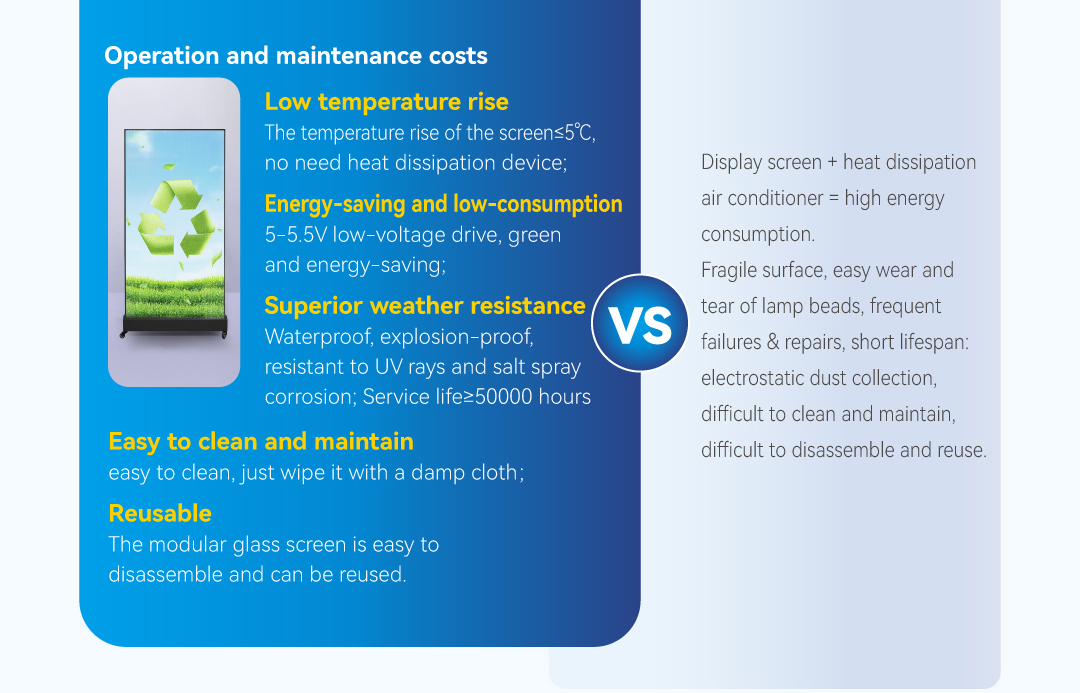 Operation and maintenance costs

Low temperature rise
The temperature rise of the screen≤5℃, no need heat dissipation device;

Energy-saving and low-consumption
5-5.5V low-voltage drive, green and energy-saving;

Superior weather resistance
Waterproof, explosion-proof, resistant to UV rays and salt spray corrosion; Service life≥50000 hours

Easy to clean and maintain
easy to clean, just wipe it with a damp cloth;

Reusable
The modular glass screen is easy to disassemble and can be reused.

VS

Display screen + heat dissipation air conditioner = high energy consumption.
Fragile surface, easy wear and tear of lamp beads, frequent failures & repairs, short lifespan: electrostatic dust collection, difficult to clean and maintain, difficult to disassemble and reuse.